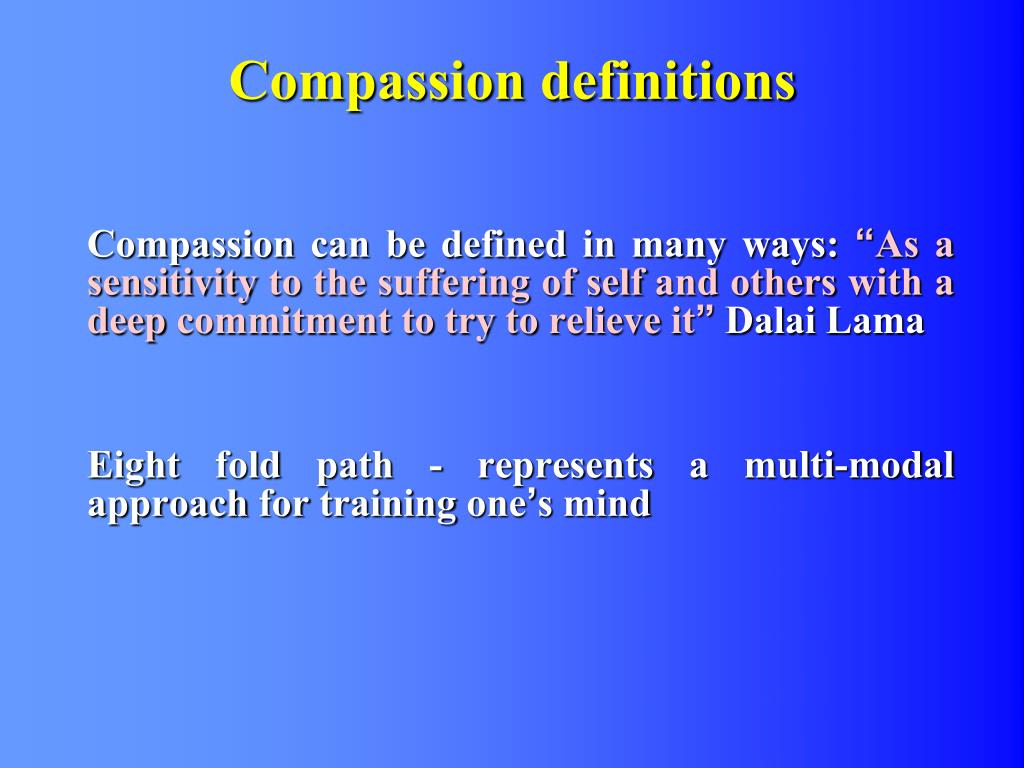 Compassion definitions

Compassion can be defined in many ways: “As a sensitivity to the suffering of self and others with a deep commitment to try to relieve it” Dalai Lama

Eight fold path - represents a multi-modal approach for training one’s mind